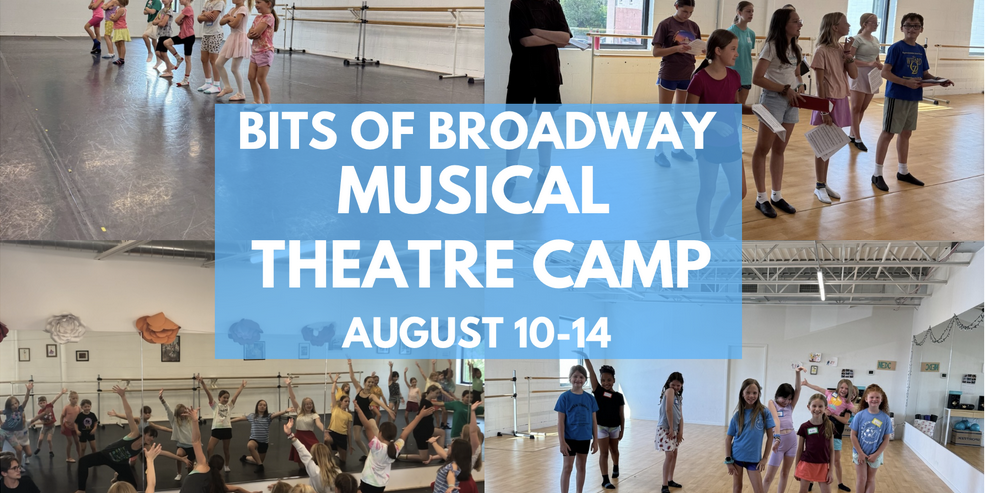 BITS OF BROADWAY
MUSICAL
THEATRE CAMP
AUGUST 10-14